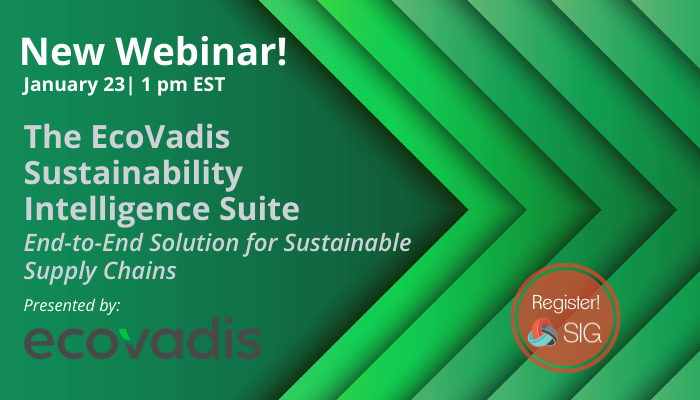 New Webinar!
January 23| 1 pm EST

The EcoVadis Sustainability Intelligence Suite
End-to-End Solution for Sustainable Supply Chains

Presented by:
ecovadis

Register!
SIG